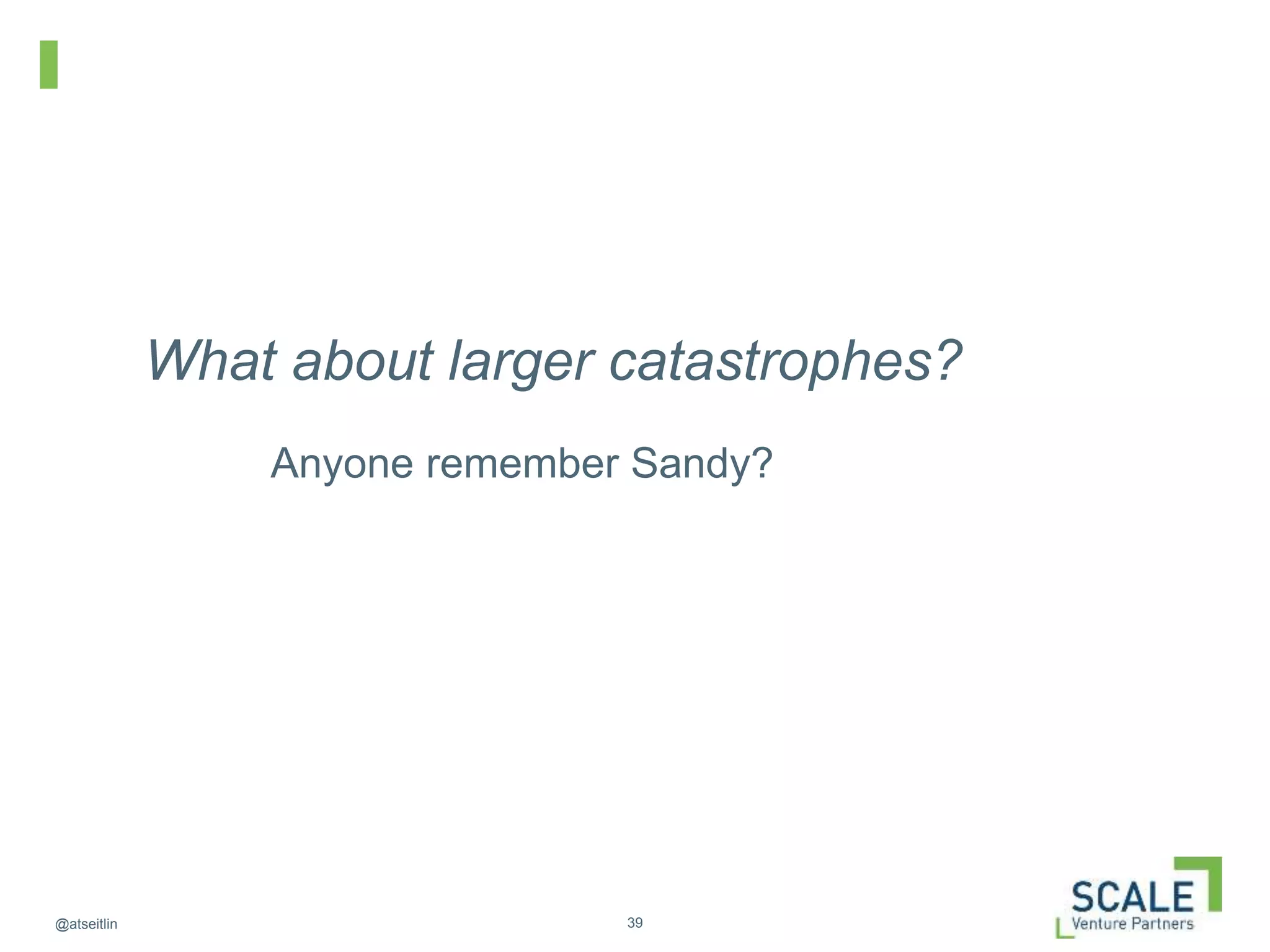 What about larger catastrophes?

Anyone remember Sandy?

@atseitlin

39

SCALE
Venture Partners